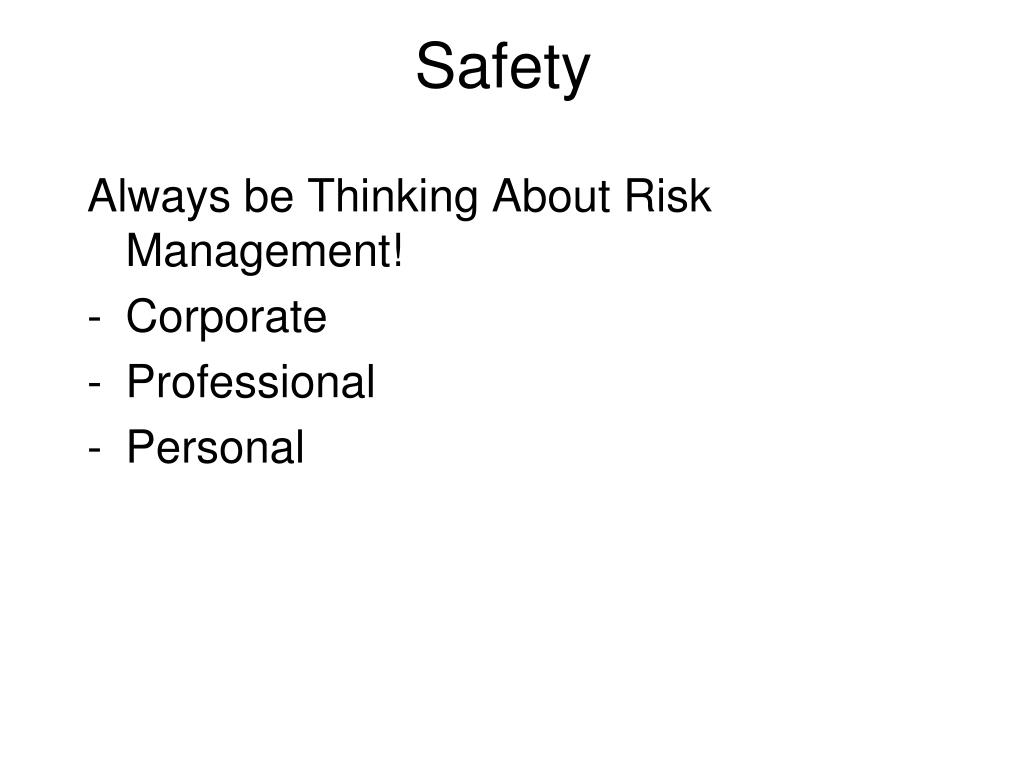 Safety

Always be Thinking About Risk Management!

- Corporate
- Professional
- Personal